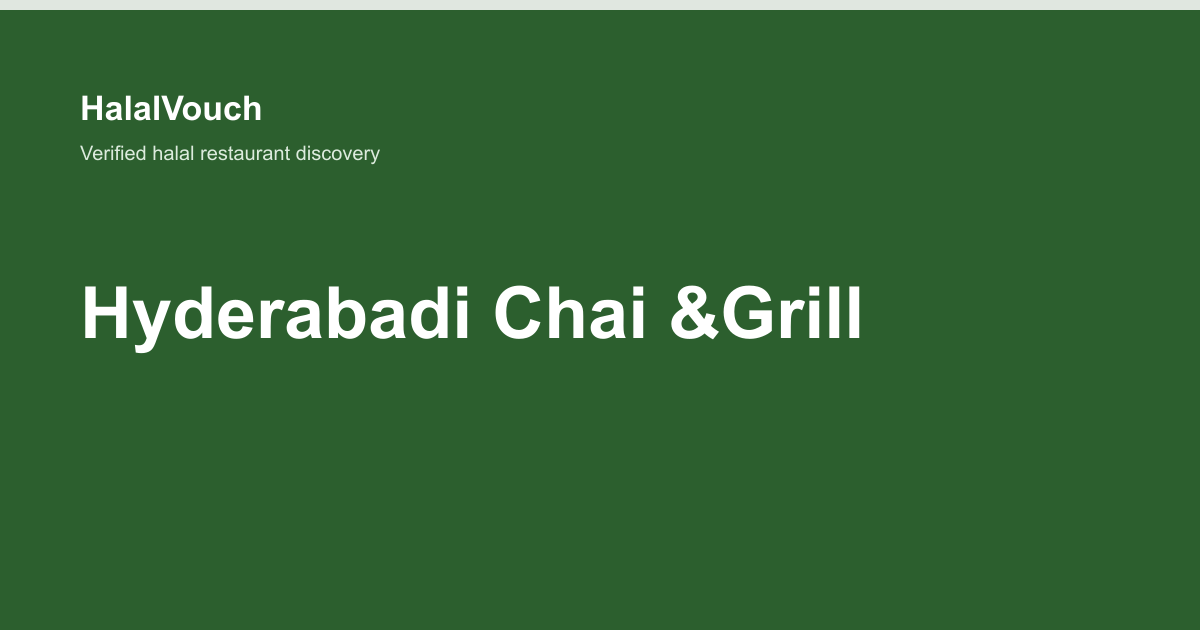 HalalVouch

Verified halal restaurant discovery

Hyderabadi Chai &Grill